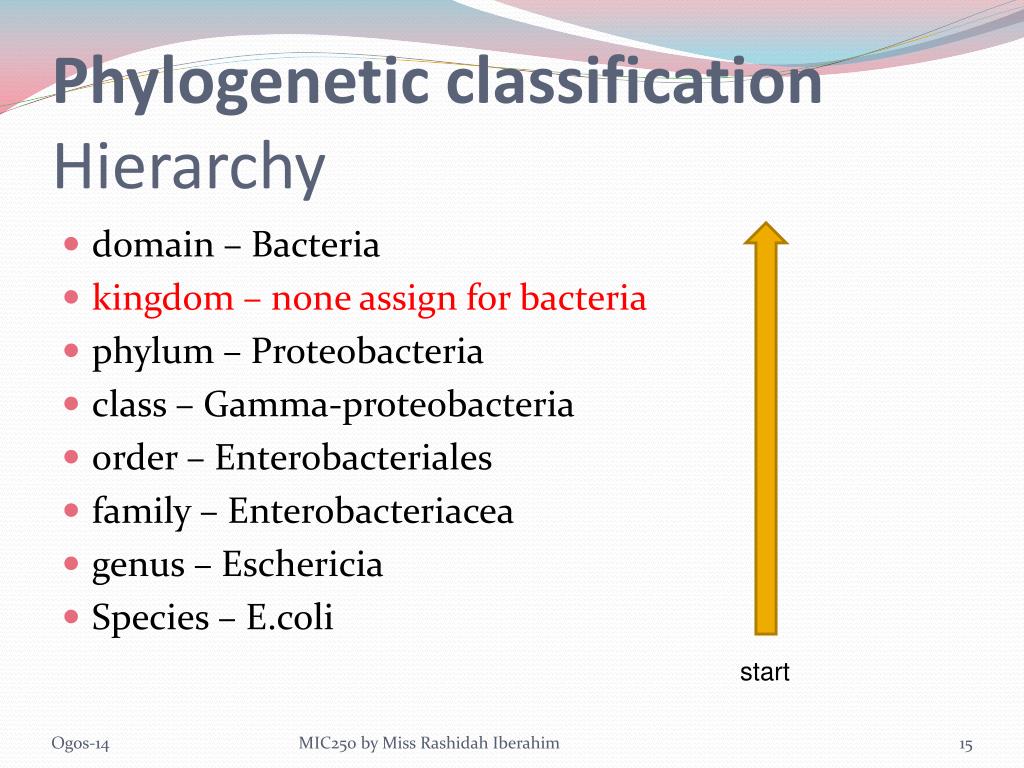 Phylogenetic classification
Hierarchy

- domain – Bacteria
- kingdom – none assign for bacteria
- phylum – Proteobacteria
- class – Gamma-proteobacteria
- order – Enterobacteriales
- family – Enterobacteriacea
- genus – Eschericia
- Species – E.coli

start

Ogos-14

MIC250 by Miss Rashidah Iberahim

15